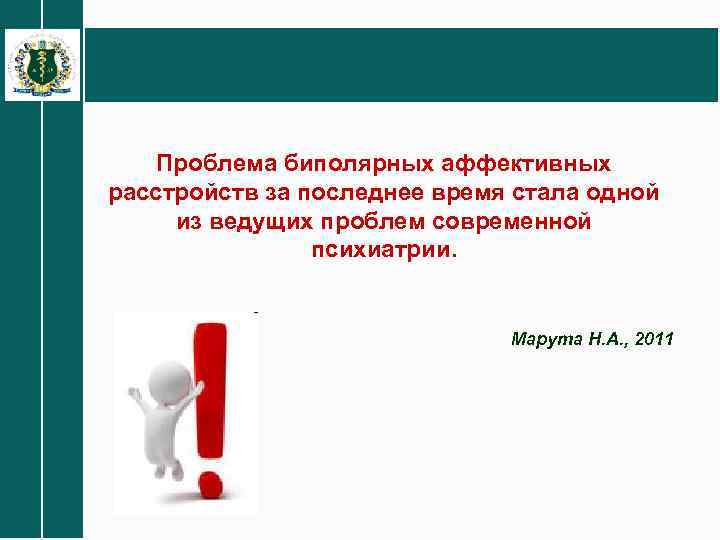 Проблема биполярных аффективных расстройств за последнее время стала одной из ведущих проблем современной психиатрии.

Марута Н.А., 2011